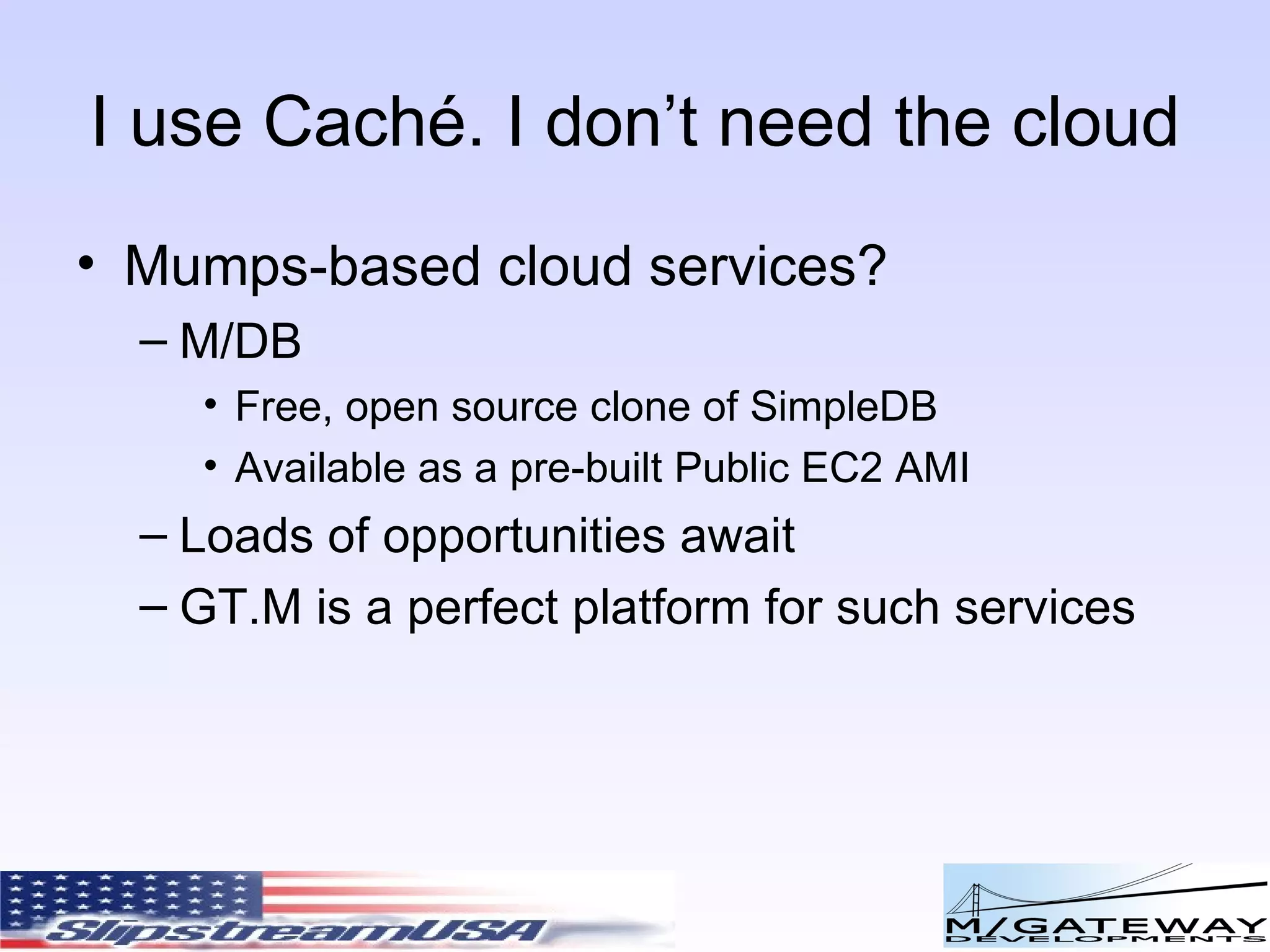 I use Caché. I don’t need the cloud

• Mumps-based cloud services?
– M/DB
• Free, open source clone of SimpleDB
• Available as a pre-built Public EC2 AMI
– Loads of opportunities await
– GT.M is a perfect platform for such services

SlipstreamUSA

M/GATEWAY DEVELOPMENTS